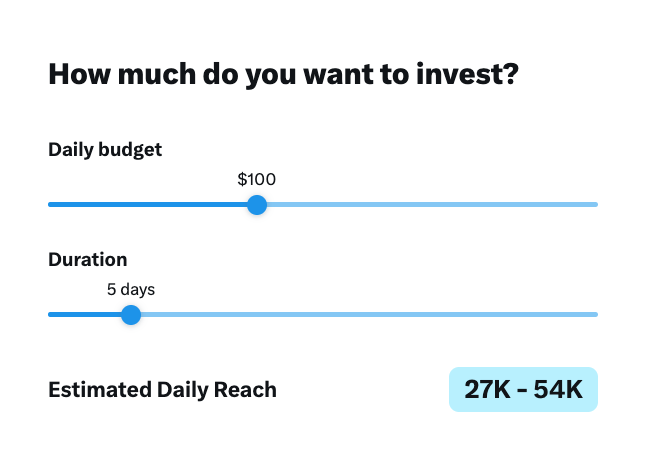 How much do you want to invest?

Daily budget

\$100

Duration

5 days

Estimated Daily Reach

27K - 54K